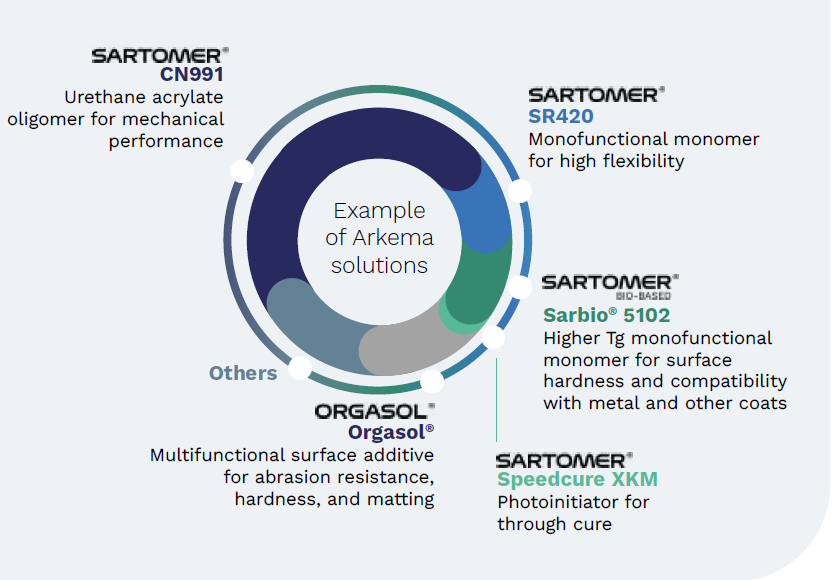 SARTOMER®
CN991
Urethane acrylate oligomer for mechanical performance

SARTOMER®
SR420
Monofunctional monomer for high flexibility

Example of Arkema solutions

SARTOMER®
BIO-BASED
Sarbio® 5102
Higher Tg monofunctional monomer for surface hardness and compatibility with metal and other coats

Others

ORGASOL®
Orgasol®
Multifunctional surface additive for abrasion resistance, hardness, and matting

SARTOMER®
Speedcure XKM
Photoinitiator for through cure